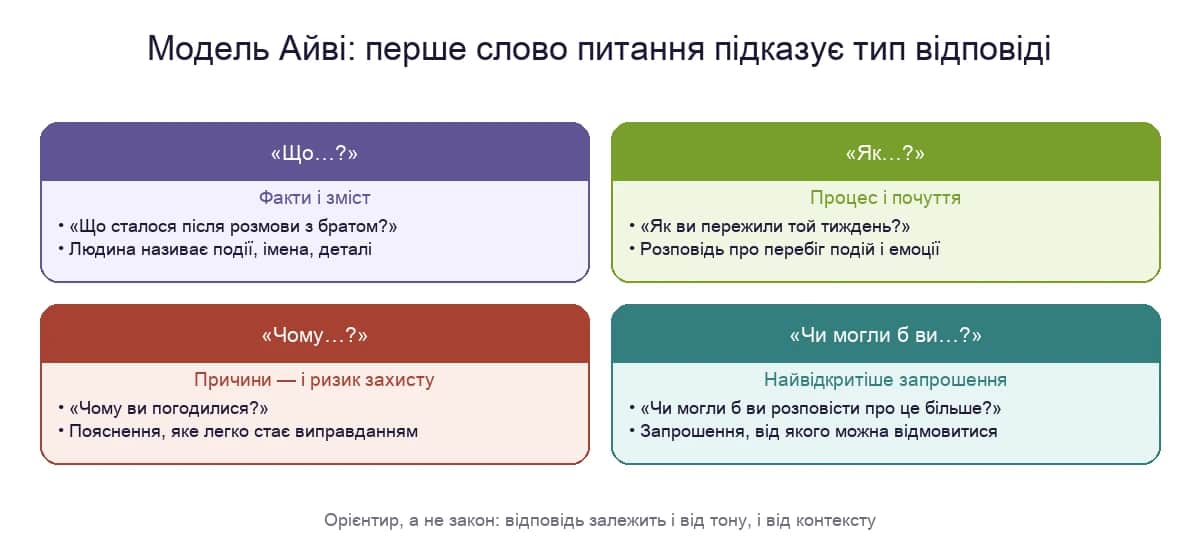 Модель Айві: перше слово питання підказує тип відповіді

«Що…?»

Факти і зміст

• «Що сталося після розмови з братом?»
• Людина називає події, імена, деталі

«Як…?»

Процес і почуття

• «Як ви пережили той тиждень?»
• Розповідь про перебіг подій і емоції

«Чому…?»

Причини — і ризик захисту

• «Чому ви погодилися?»
• Пояснення, яке легко стає виправданням

«Чи могли б ви…?»

Найвідкритіше запрошення

• «Чи могли б ви розповісти про це більше?»
• Запрошення, від якого можна відмовитися

Орієнтир, а не закон: відповідь залежить і від тону, і від контексту